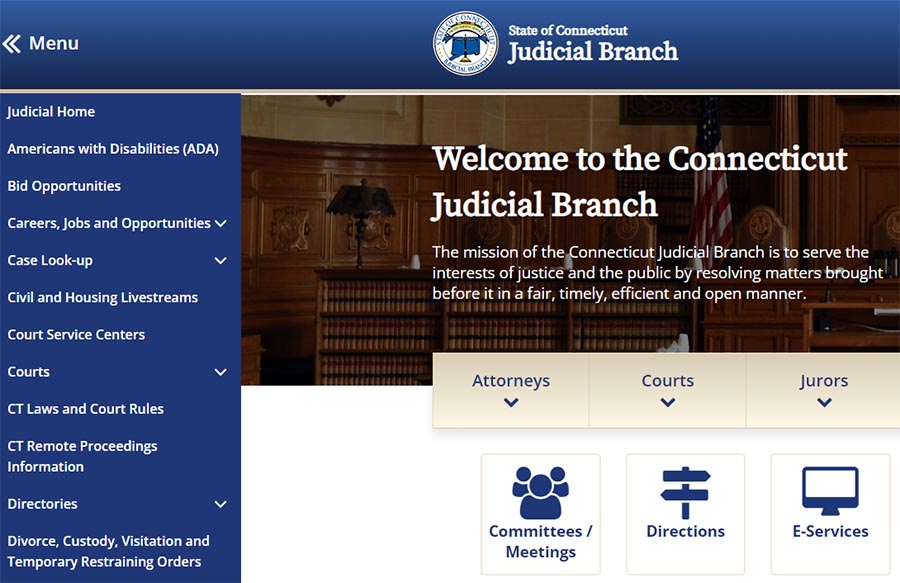 Menu

STATE OF CONNECTICUT
JUDICIAL BRANCH

State of Connecticut
Judicial Branch

Judicial Home
Americans with Disabilities (ADA)
Bid Opportunities
Careers, Jobs and Opportunities
Case Look-up
Civil and Housing Livestreams
Court Service Centers
Courts
CT Laws and Court Rules
CT Remote Proceedings Information
Directories
Divorce, Custody, Visitation and Temporary Restraining Orders

Welcome to the Connecticut Judicial Branch

The mission of the Connecticut Judicial Branch is to serve the interests of justice and the public by resolving matters brought before it in a fair, timely, efficient and open manner.

Attorneys

Courts

Jurors

Committees / Meetings

Directions

E-Services